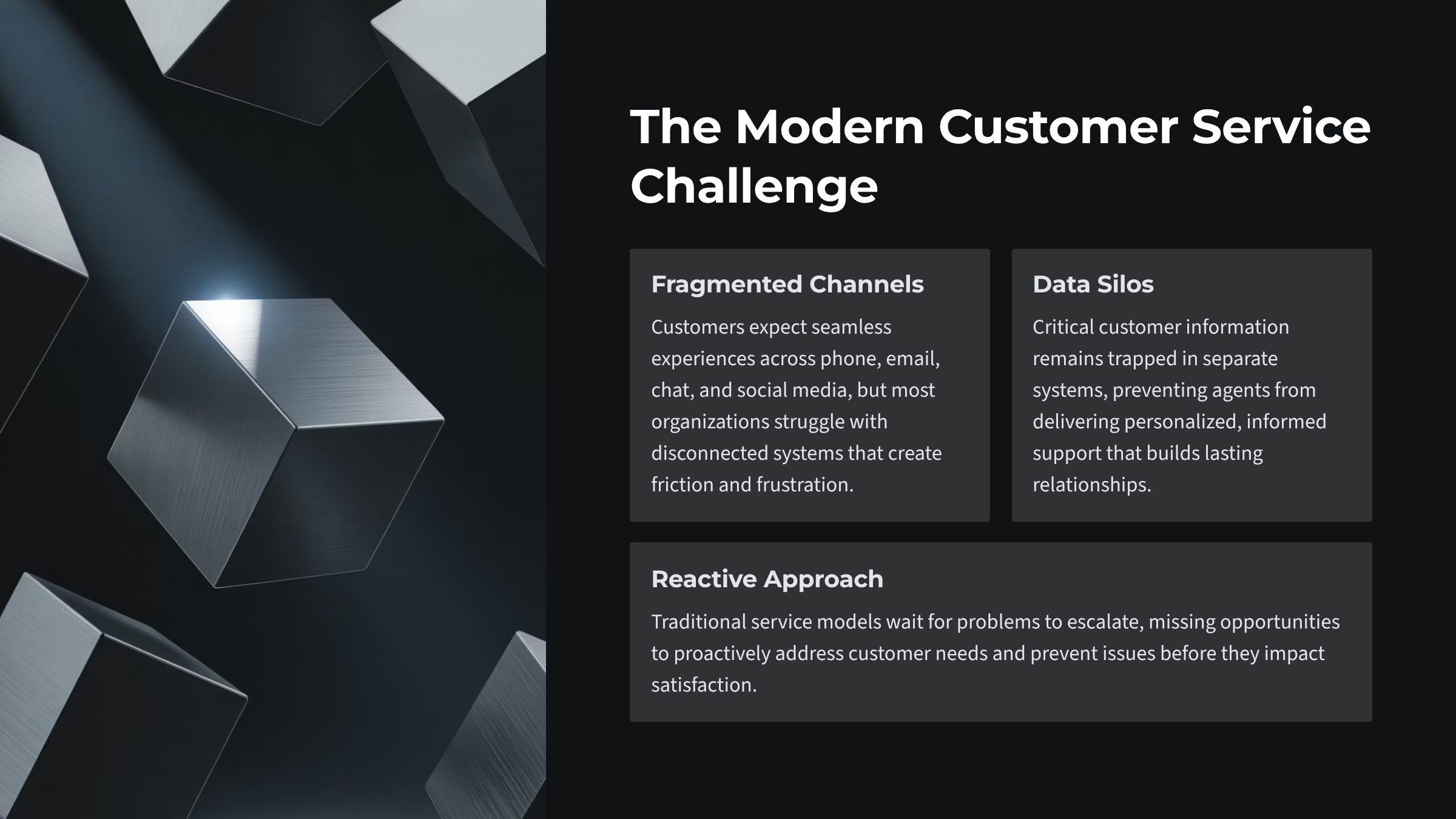 The Modern Customer Service Challenge

Fragmented Channels

Customers expect seamless experiences across phone, email, chat, and social media, but most organizations struggle with disconnected systems that create friction and frustration.

Data Silos

Critical customer information remains trapped in separate systems, preventing agents from delivering personalized, informed support that builds lasting relationships.

Reactive Approach

Traditional service models wait for problems to escalate, missing opportunities to proactively address customer needs and prevent issues before they impact satisfaction.